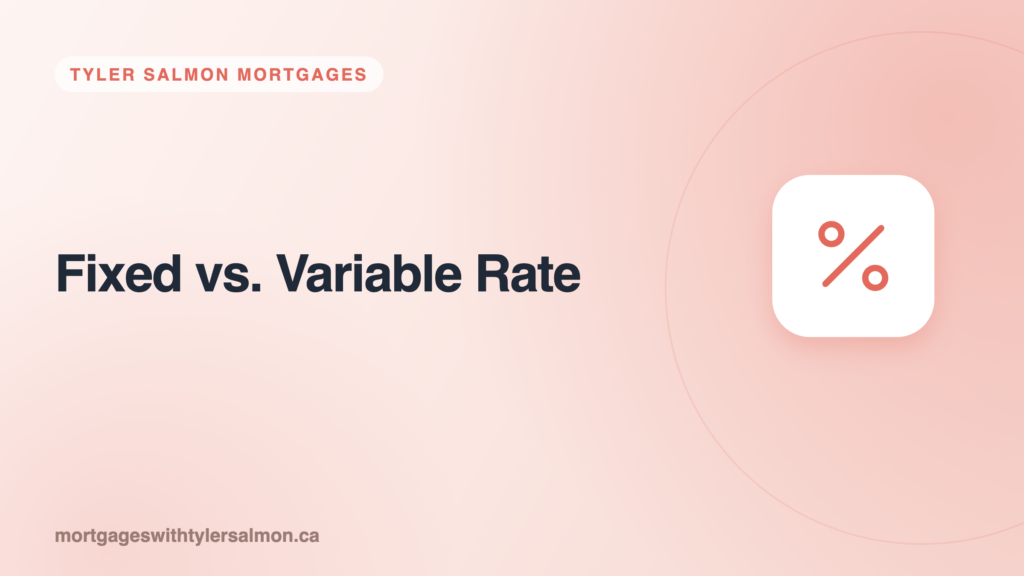 TYLER SALMON MORTGAGES

Fixed vs. Variable Rate

%

mortgageswithtylersalmon.ca